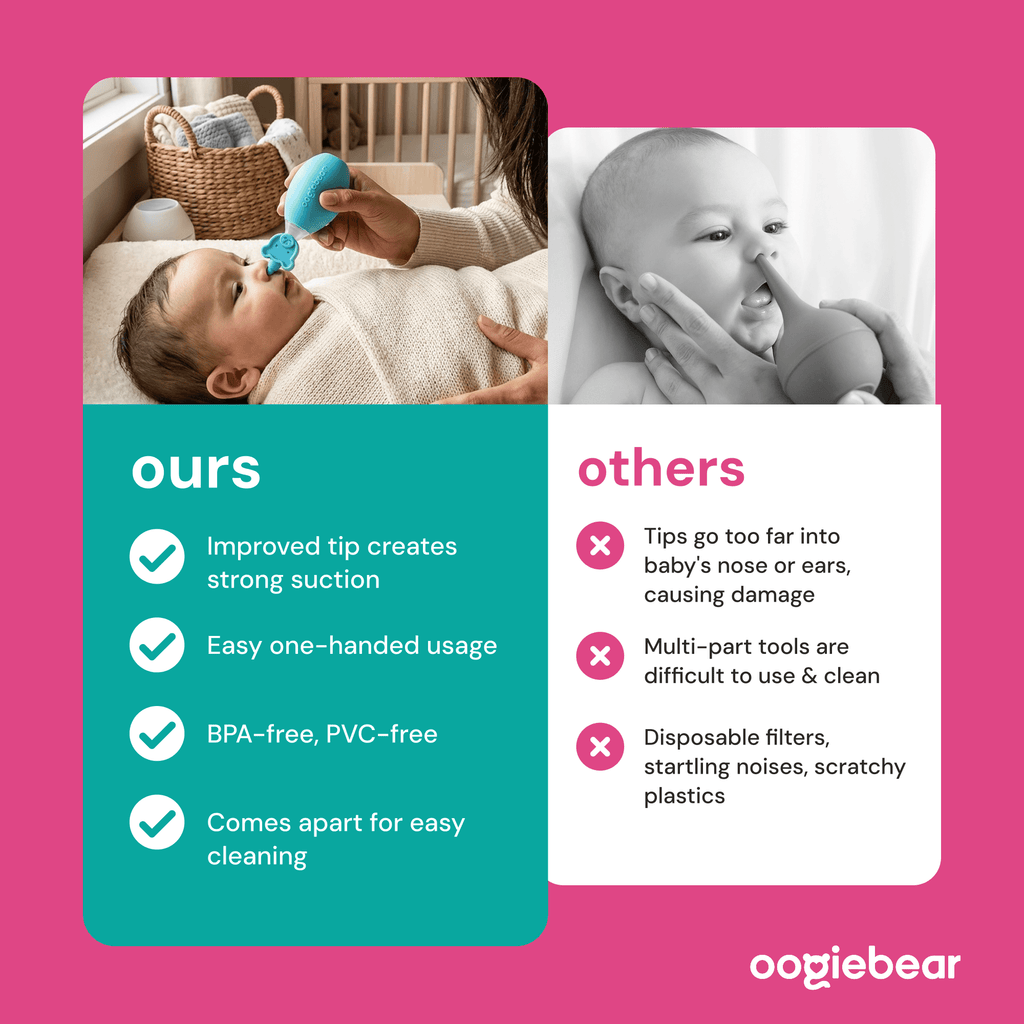 ours

Improved tip creates strong suction

Easy one-handed usage

BPA-free, PVC-free

Comes apart for easy cleaning

others

Tips go too far into baby's nose or ears, causing damage

Multi-part tools are difficult to use & clean

Disposable filters, startling noises, scratchy plastics

oogiebear